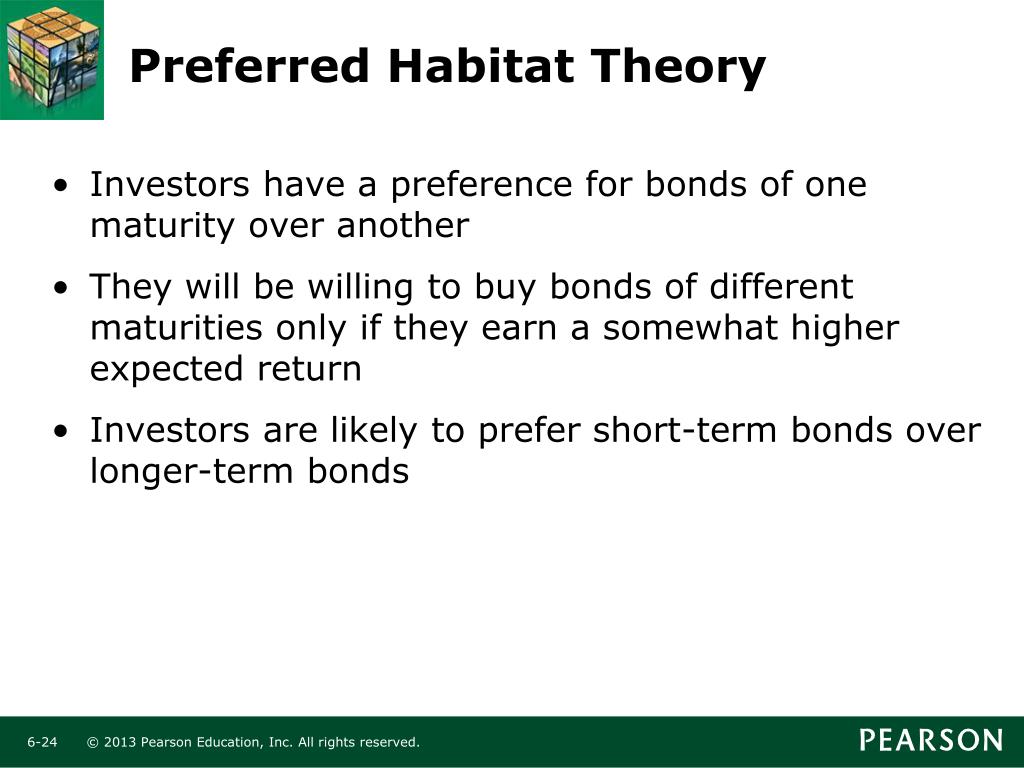 Preferred Habitat Theory

• Investors have a preference for bonds of one maturity over another

• They will be willing to buy bonds of different maturities only if they earn a somewhat higher expected return

• Investors are likely to prefer short-term bonds over longer-term bonds

6-24 © 2013 Pearson Education, Inc. All rights reserved.

PEARSON